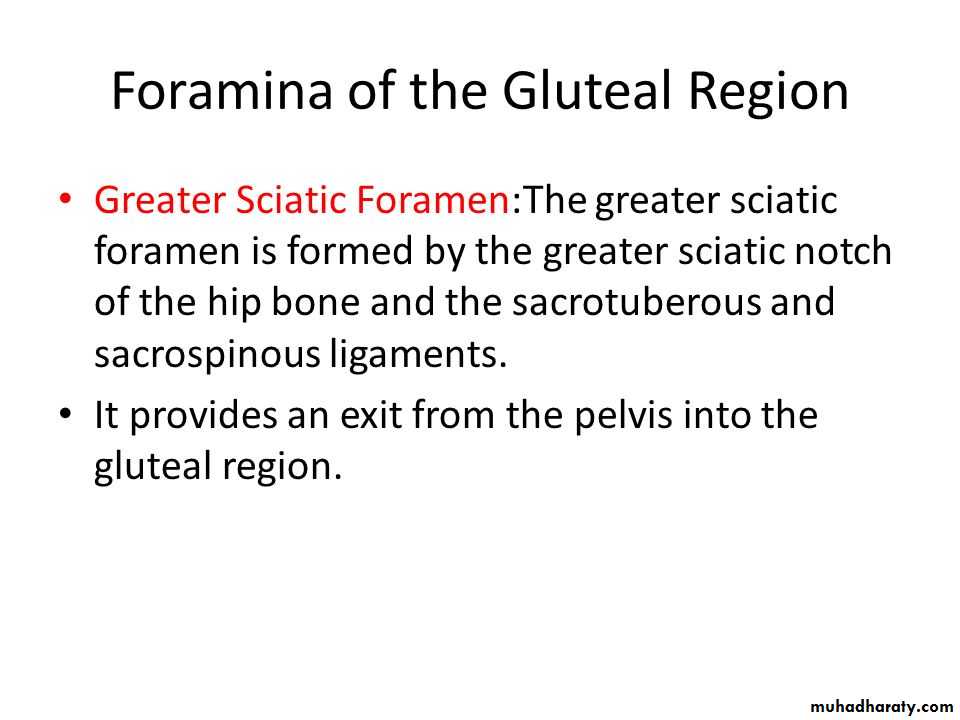 Foramina of the Gluteal Region

• Greater Sciatic Foramen:The greater sciatic foramen is formed by the greater sciatic notch of the hip bone and the sacrotuberous and sacrospinous ligaments.

• It provides an exit from the pelvis into the gluteal region.

muhadharaty.com